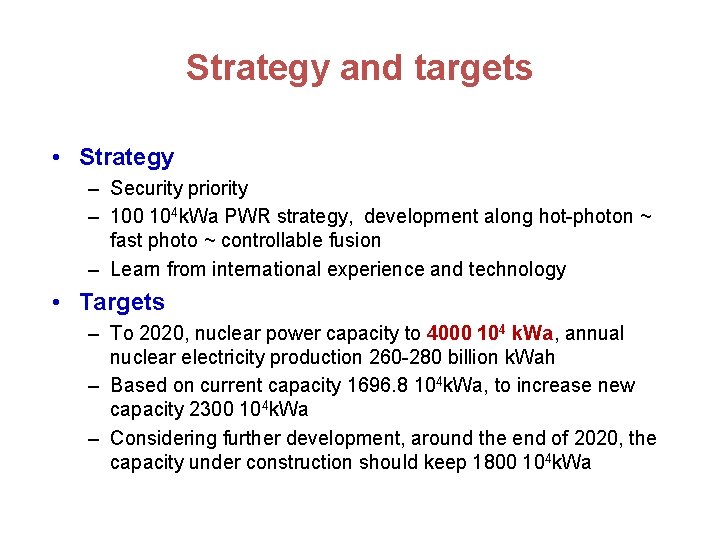 Strategy and targets

• Strategy
– Security priority
– 100 $10^4$kWa PWR strategy, development along hot-photon ~ fast photo ~ controllable fusion
– Learn from international experience and technology

• Targets
– To 2020, nuclear power capacity to 4000 $10^4$ kWa, annual nuclear electricity production 260-280 billion kWah
– Based on current capacity 1696.8 $10^4$kWa, to increase new capacity 2300 $10^4$kWa
– Considering further development, around the end of 2020, the capacity under construction should keep 1800 $10^4$kWa